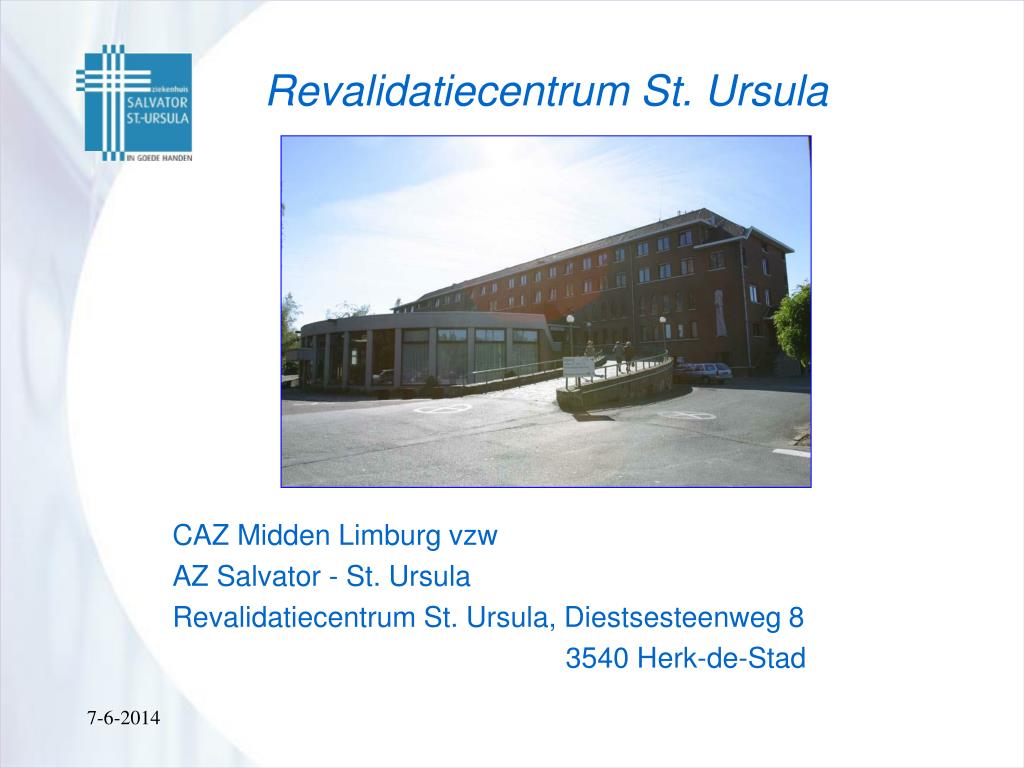 ziekenhuis
SALVATOR
ST.-URSULA
IN GOEDE HANDEN

Revalidatiecentrum St. Ursula

CAZ Midden Limburg vzw
AZ Salvator - St. Ursula
Revalidatiecentrum St. Ursula, Diestsesteenweg 8
3540 Herk-de-Stad

7-6-2014